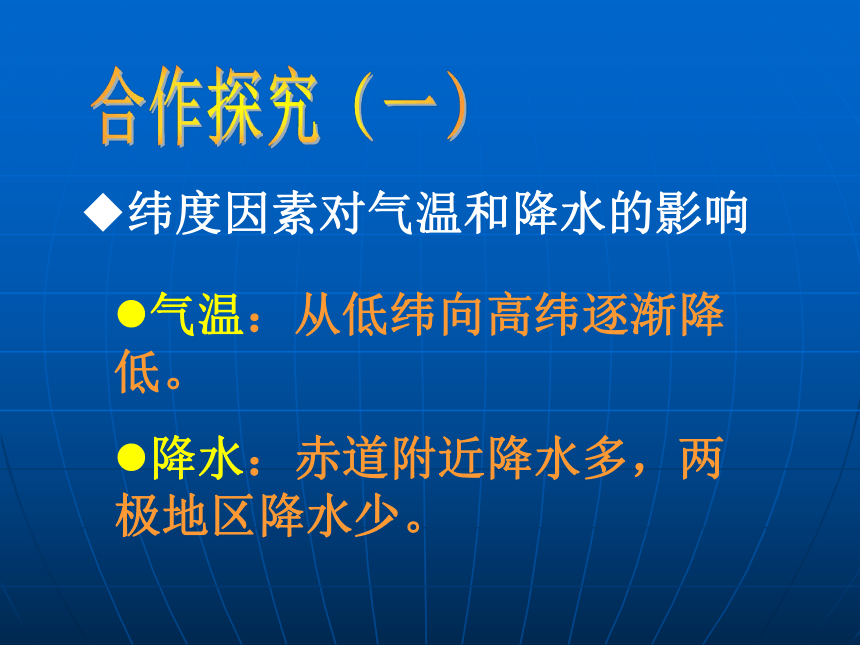 合作探究（一）

◆纬度因素对气温和降水的影响

●气温：从低纬向高纬逐渐降低。

●降水：赤道附近降水多，两极地区降水少。